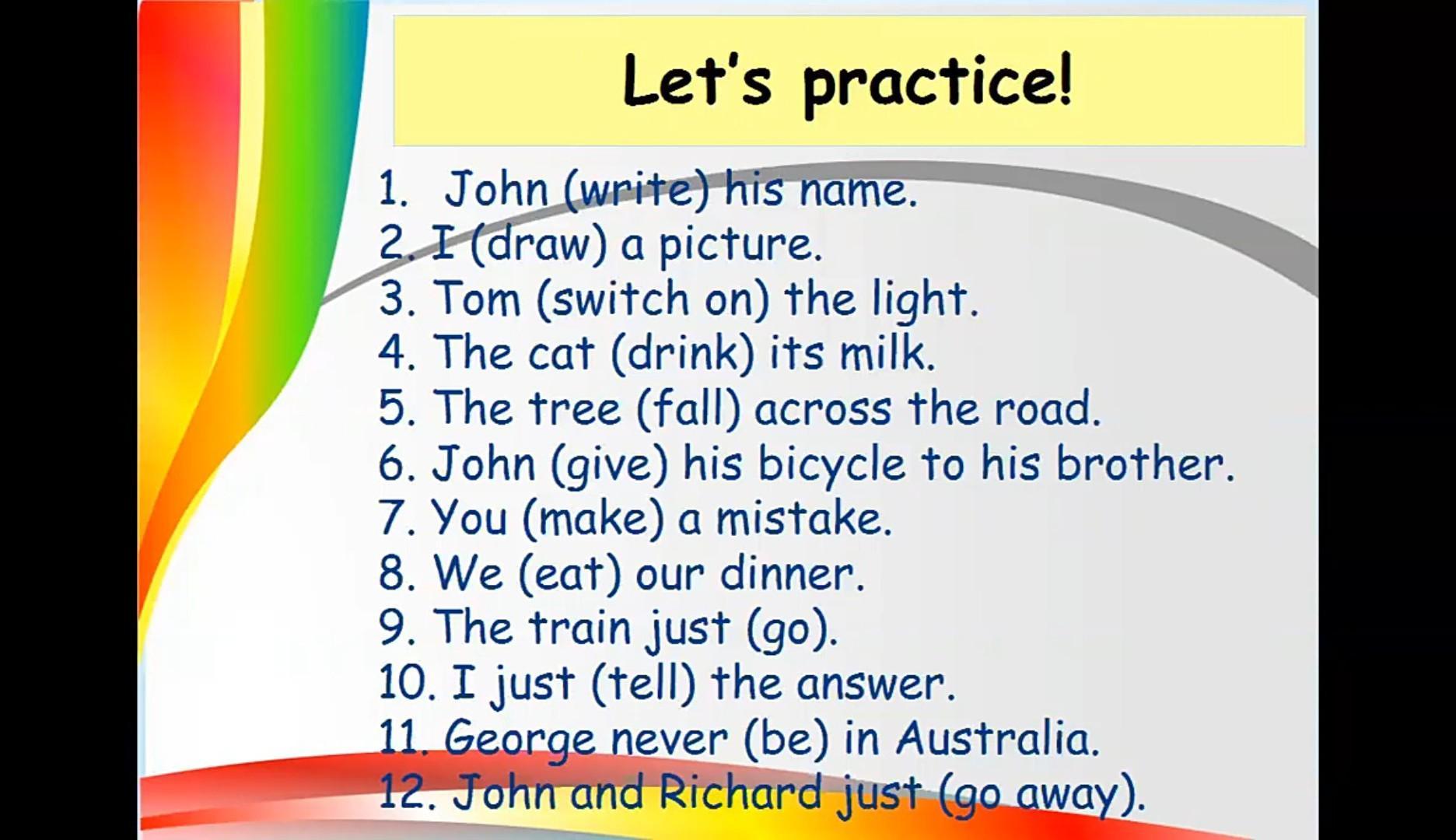 Let's practice!

1. John (write) his name.
2. I (draw) a picture.
3. Tom (switch on) the light.
4. The cat (drink) its milk.
5. The tree (fall) across the road.
6. John (give) his bicycle to his brother.
7. You (make) a mistake.
8. We (eat) our dinner.
9. The train just (go).
10. I just (tell) the answer.
11. George never (be) in Australia.
12. John and Richard just (go away).